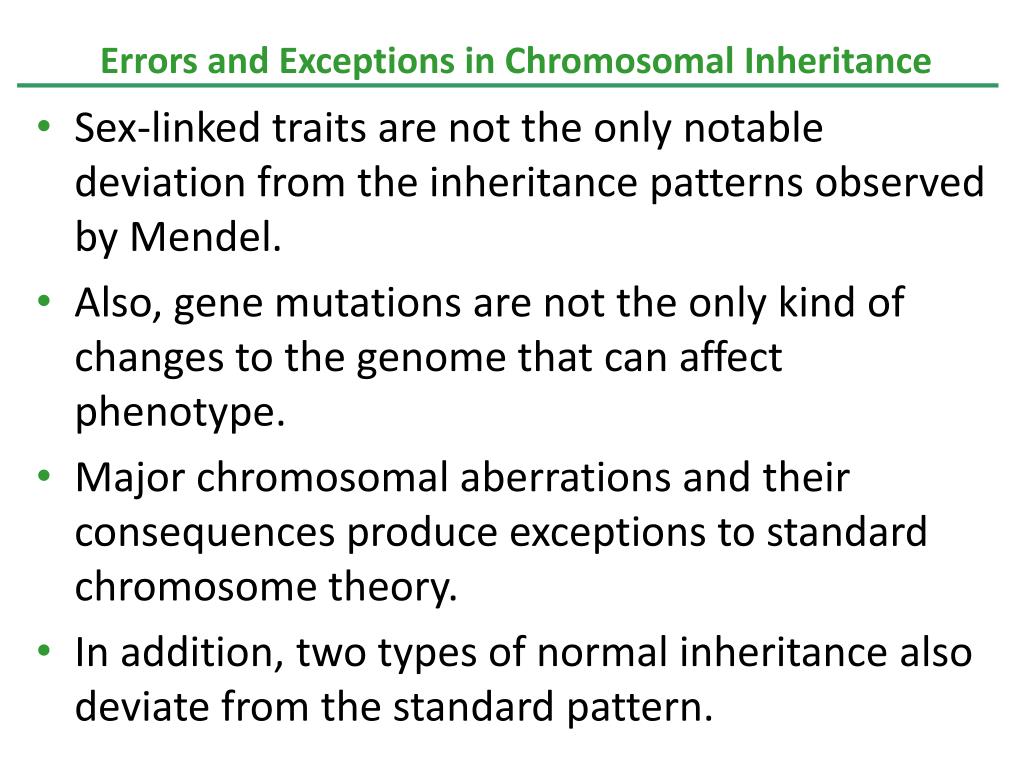 Errors and Exceptions in Chromosomal Inheritance

• Sex-linked traits are not the only notable deviation from the inheritance patterns observed by Mendel.

• Also, gene mutations are not the only kind of changes to the genome that can affect phenotype.

• Major chromosomal aberrations and their consequences produce exceptions to standard chromosome theory.

• In addition, two types of normal inheritance also deviate from the standard pattern.